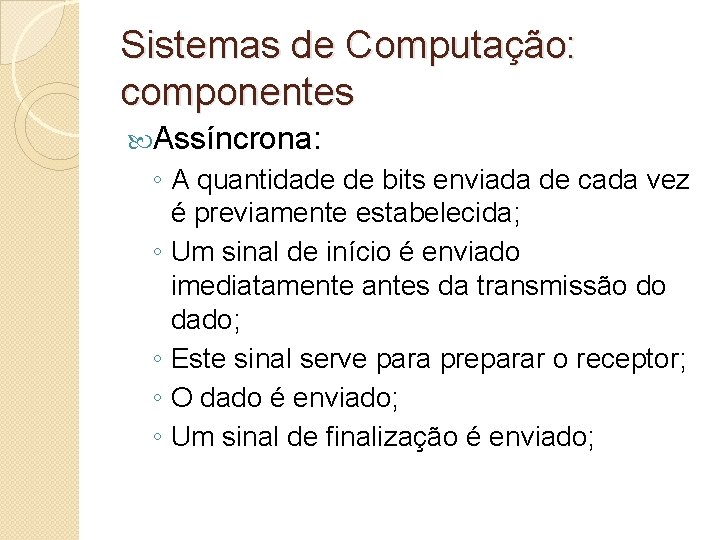 Sistemas de Computação: componentes

Assíncrona:

◦ A quantidade de bits enviada de cada vez é previamente estabelecida;
◦ Um sinal de início é enviado imediatamente antes da transmissão do dado;
◦ Este sinal serve para preparar o receptor;
◦ O dado é enviado;
◦ Um sinal de finalização é enviado;